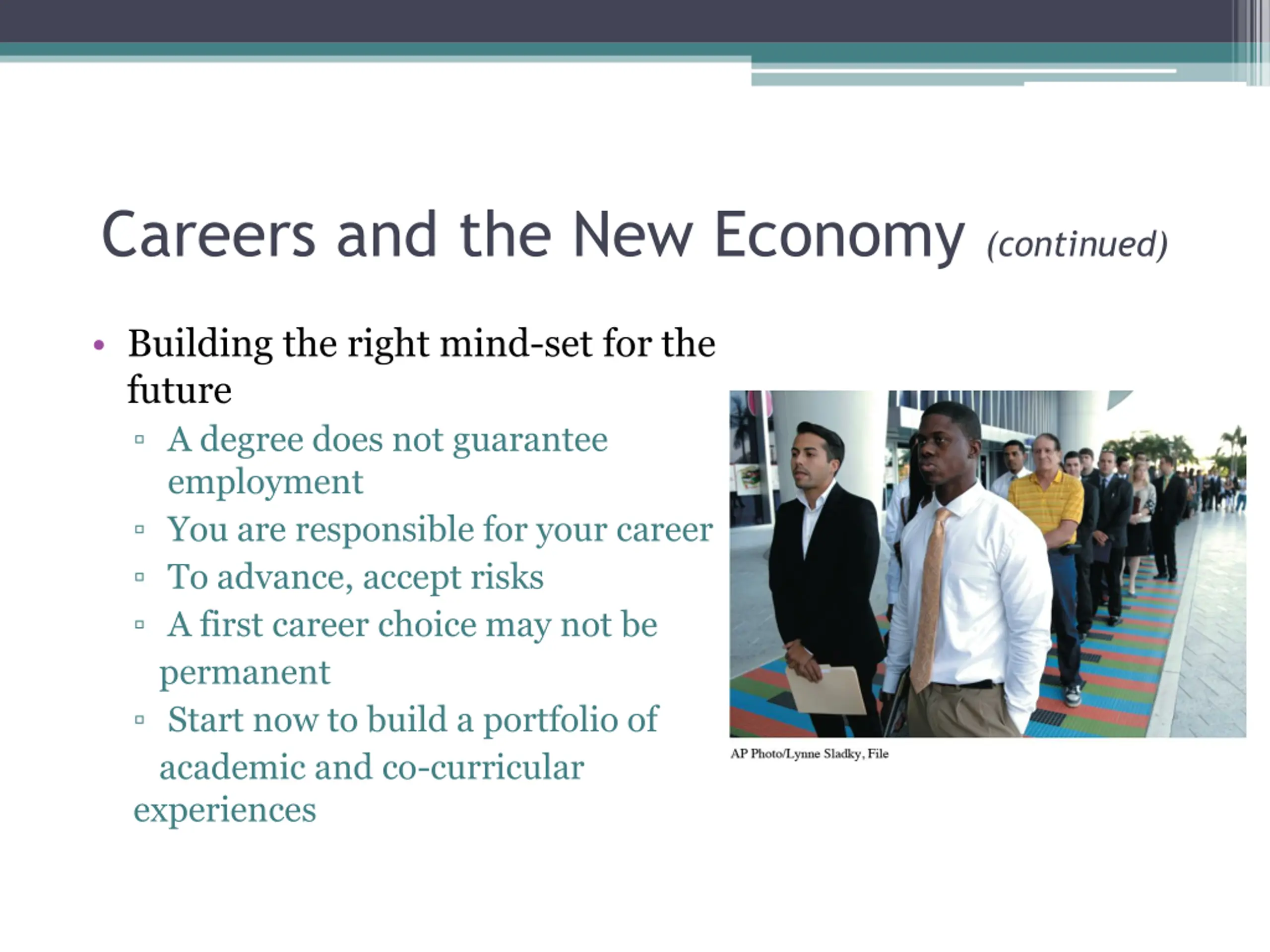 Careers and the New Economy (continued)

• Building the right mind-set for the future
▫ A degree does not guarantee employment
▫ You are responsible for your career
▫ To advance, accept risks
▫ A first career choice may not be permanent
▫ Start now to build a portfolio of academic and co-curricular experiences

AP Photo/Lynne Sladky, File